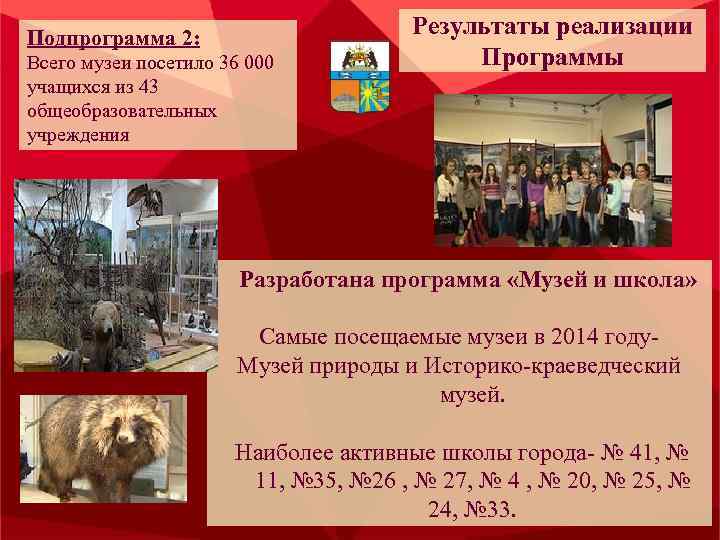 Подпрограмма 2:
Всего музеи посетило 36 000 учащихся из 43 общеобразовательных учреждения

Результаты реализации Программы

Разработана программа «Музей и школа»

Самые посещаемые музеи в 2014 году- Музей природы и Историко-краеведческий музей.

Наиболее активные школы города- № 41, № 11, №35, №26 , № 27, № 4 , № 20, № 25, № 24, №33.